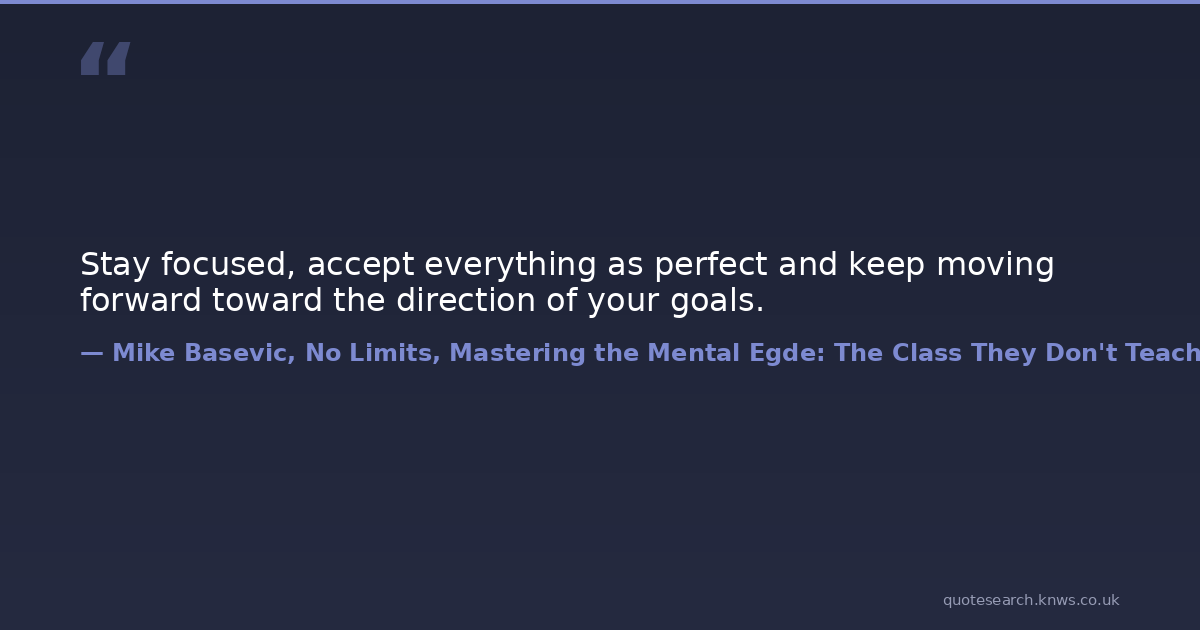 “

Stay focused, accept everything as perfect and keep moving forward toward the direction of your goals.

— Mike Basevic, No Limits, Mastering the Mental Egde: The Class They Don't Teach

quotesearch.knws.co.uk